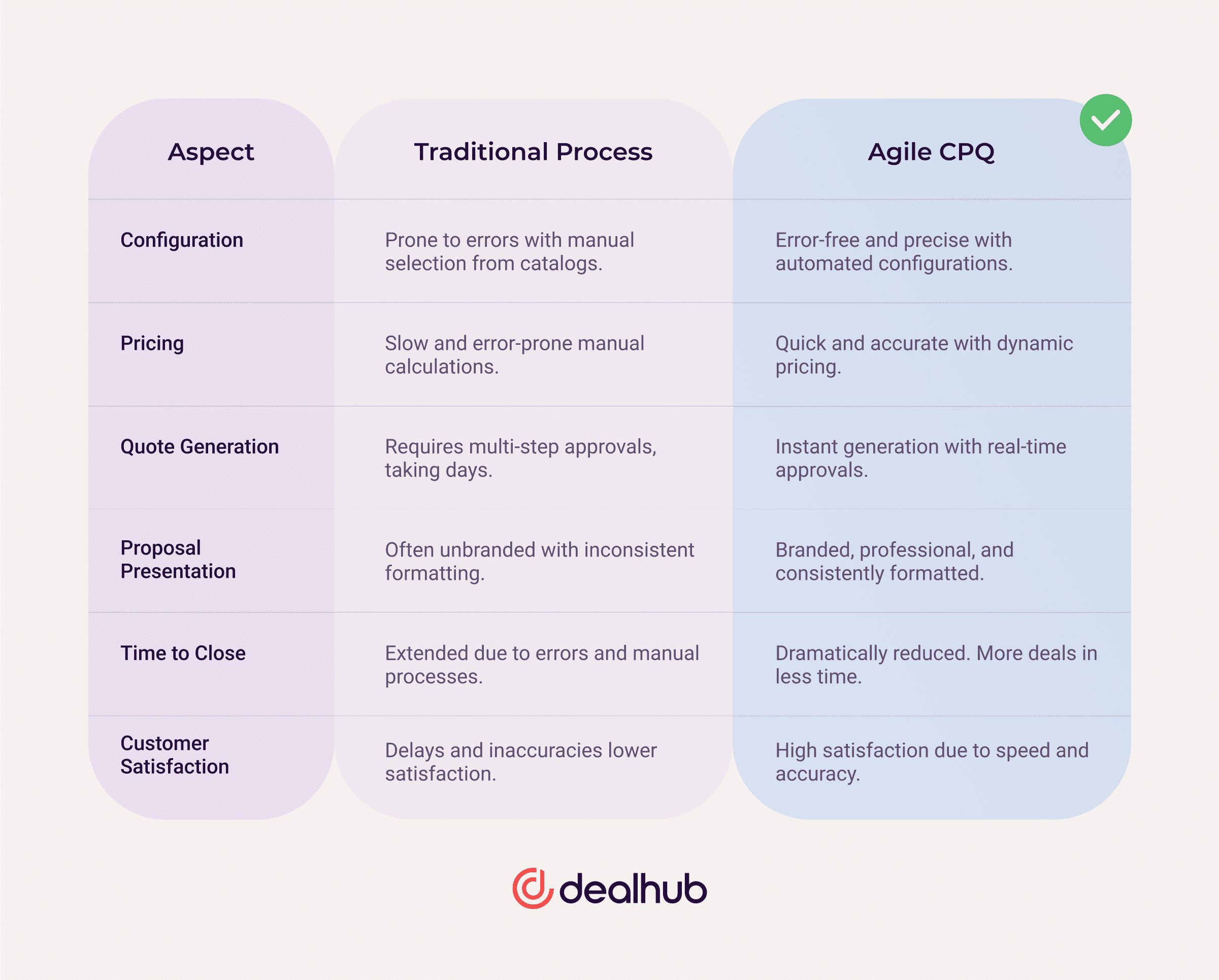 | Aspect | Traditional Process | Agile CPQ |
|---|---|---|
| Configuration | Prone to errors with manual selection from catalogs. | Error-free and precise with automated configurations. |
| Pricing | Slow and error-prone manual calculations. | Quick and accurate with dynamic pricing. |
| Quote Generation | Requires multi-step approvals, taking days. | Instant generation with real-time approvals. |
| Proposal Presentation | Often unbranded with inconsistent formatting. | Branded, professional, and consistently formatted. |
| Time to Close | Extended due to errors and manual processes. | Dramatically reduced. More deals in less time. |
| Customer Satisfaction | Delays and inaccuracies lower satisfaction. | High satisfaction due to speed and accuracy. |

dealhub